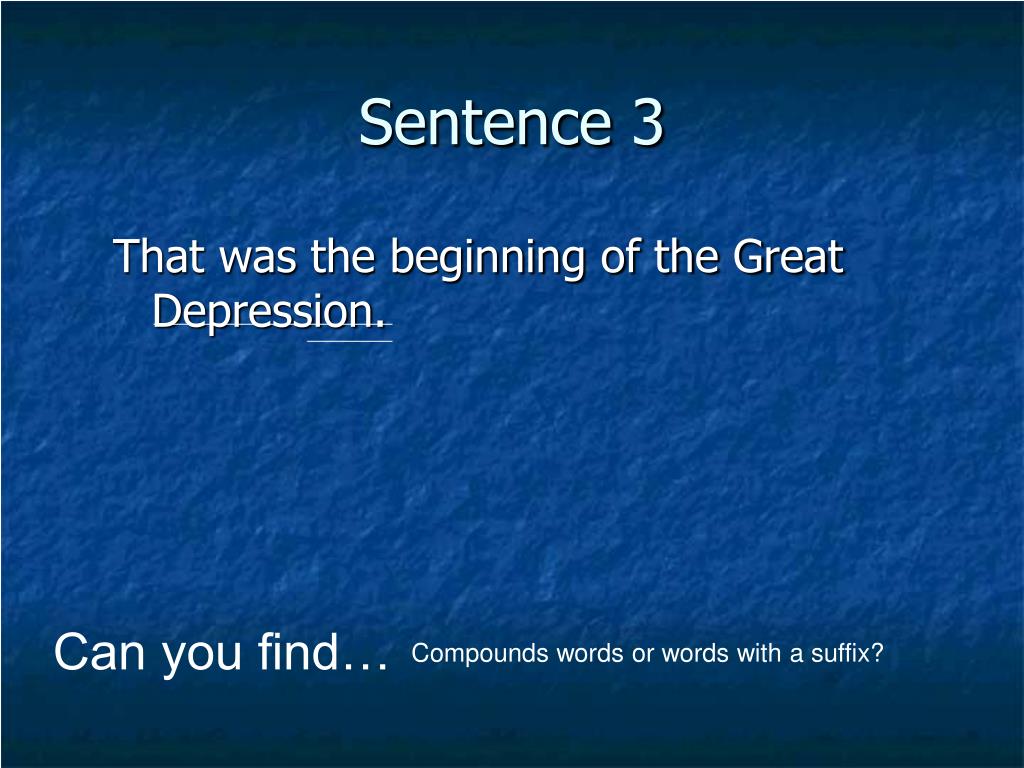 Sentence 3

That was the beginning of the Great Depression.

Can you find… Compounds words or words with a suffix?